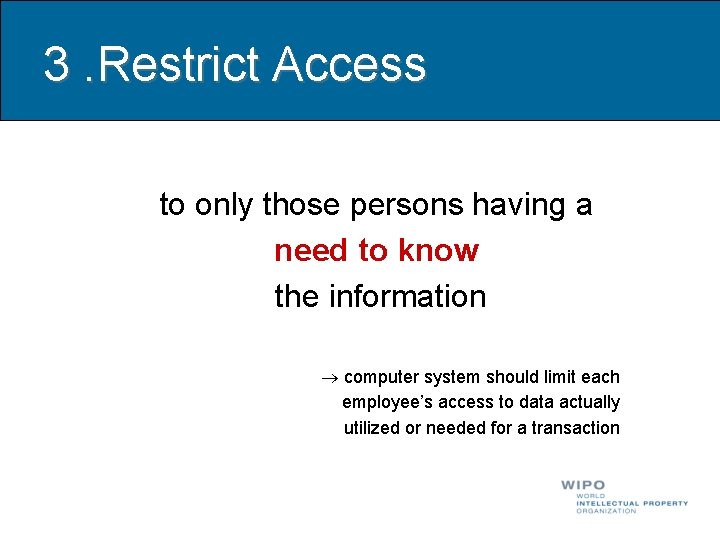 3 .Restrict Access

to only those persons having a
need to know
the information

→ computer system should limit each employee's access to data actually utilized or needed for a transaction

WIPO
WORLD
INTELLECTUAL PROPERTY
ORGANIZATION